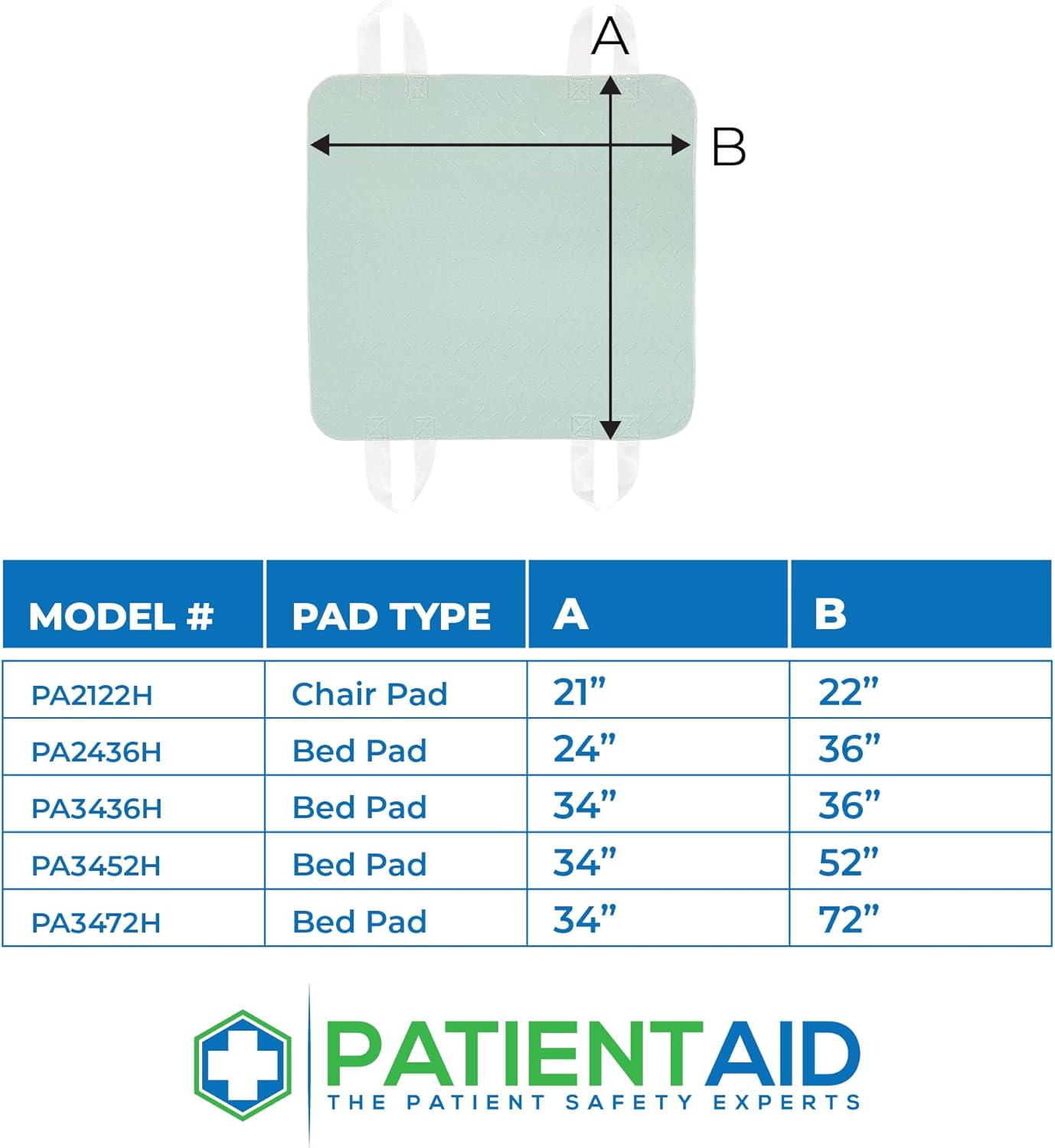 A

B

| MODEL # | PAD TYPE | A | B |
|---|---|---|---|
| PA2122H | Chair Pad | 21” | 22” |
| PA2436H | Bed Pad | 24” | 36” |
| PA3436H | Bed Pad | 34” | 36” |
| PA3452H | Bed Pad | 34” | 52” |
| PA3472H | Bed Pad | 34” | 72” |

PATIENTAID
THE PATIENT SAFETY EXPERTS